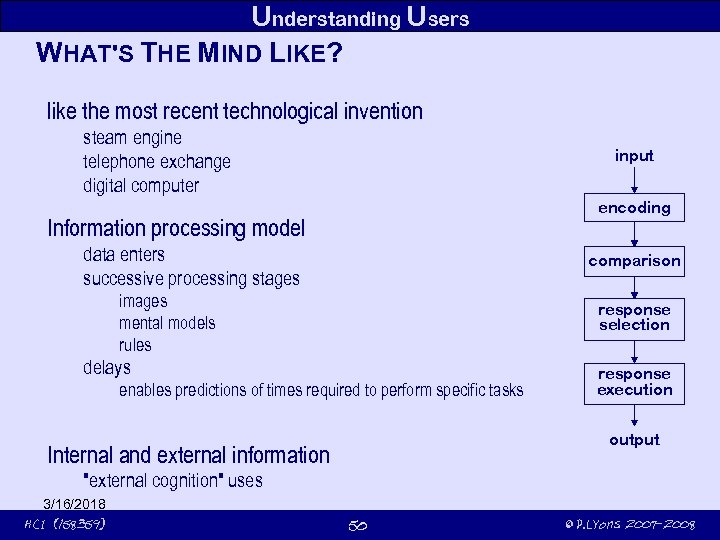 Understanding Users

WHAT'S THE MIND LIKE?

like the most recent technological invention

steam engine

telephone exchange

digital computer

Information processing model

data enters

successive processing stages

images

mental models

rules

delays

enables predictions of times required to perform specific tasks

Internal and external information

"external cognition" uses

input

encoding

comparison

response selection

response execution

output

3/16/2018

HCI (158359)

50

© P.Lyons 2007-2008